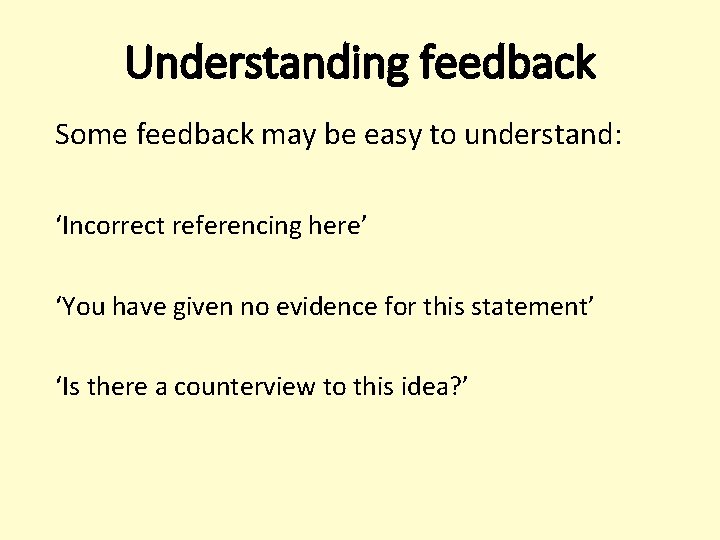 Understanding feedback

Some feedback may be easy to understand:

‘Incorrect referencing here’

‘You have given no evidence for this statement’

‘Is there a counterview to this idea?’